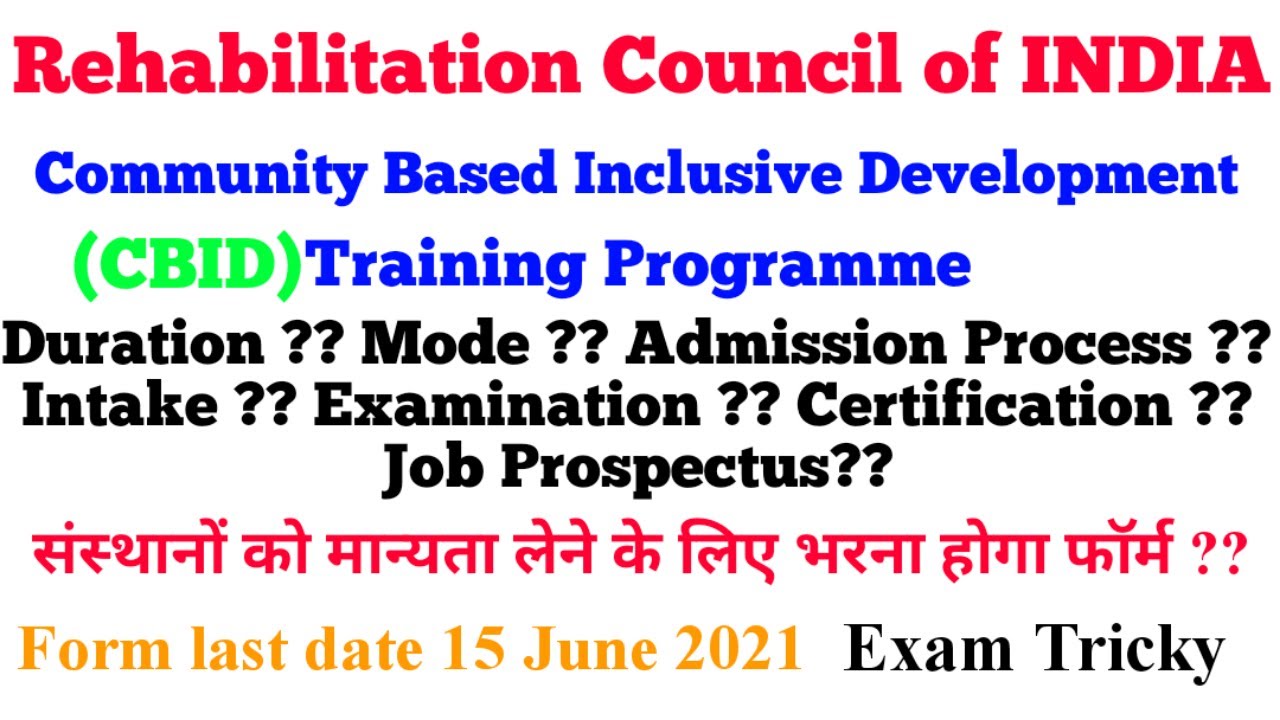 Rehabilitation Council of INDIA

Community Based Inclusive Development

(CBID)Training Programme

Duration ?? Mode ?? Admission Process ??
Intake ?? Examination ?? Certification ??
Job Prospectus??

संस्थानों को मान्यता लेने के लिए भरना होगा फॉर्म ??

Form last date 15 June 2021 Exam Tricky